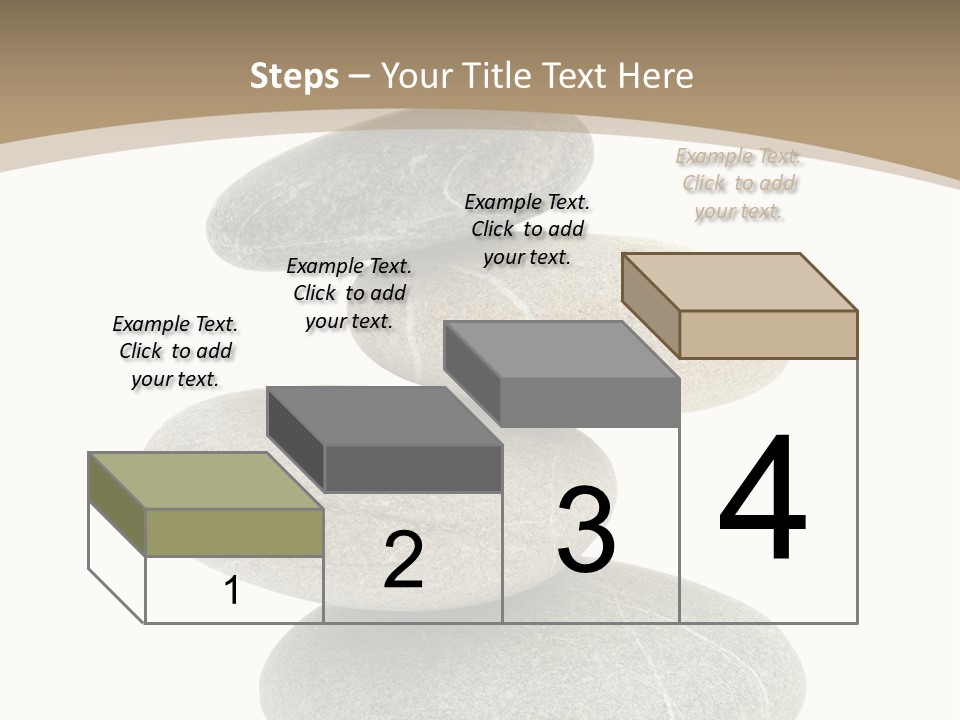 Steps – Your Title Text Here

Example Text. Click to add your text.

Example Text. Click to add your text.

Example Text. Click to add your text.

Example Text. Click to add your text.

1

2

3

4